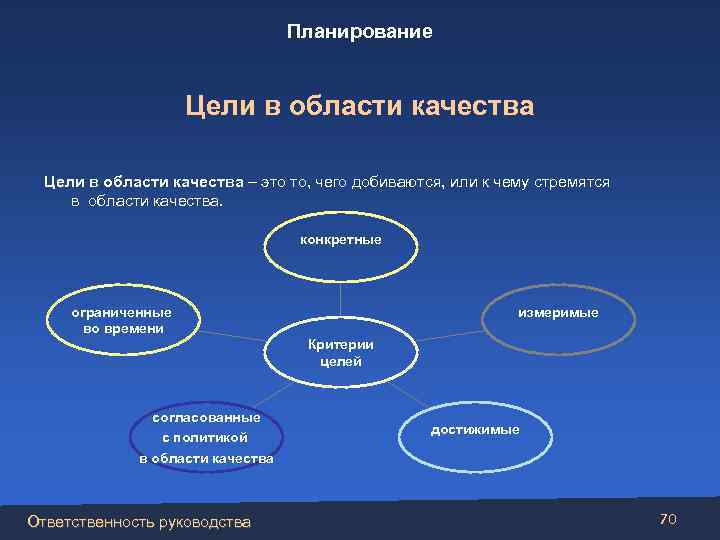 Планирование

Цели в области качества

Цели в области качества – это то, чего добиваются, или к чему стремятся в области качества.

конкретные

ограниченные во времени

измеримые

Критерии целей

согласованные с политикой в области качества

достижимые

Ответственность руководства

70